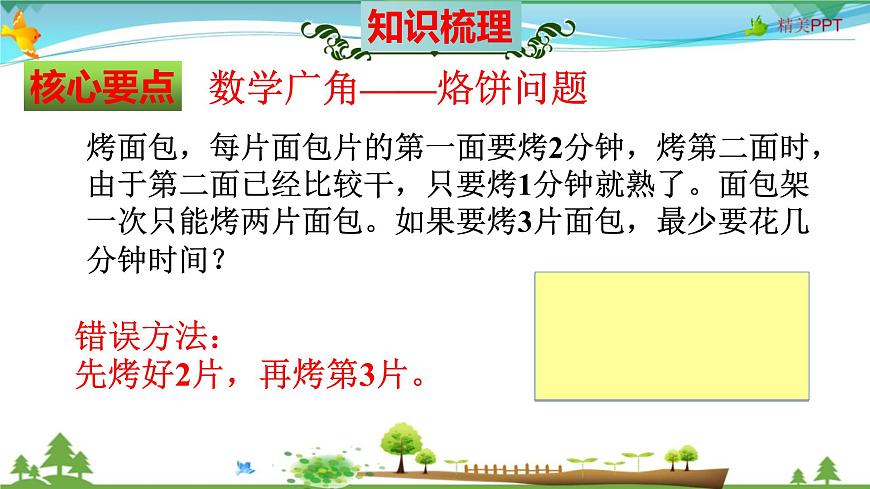 知识梳理

精美PPT

核心要点 数学广角——烙饼问题

烤面包，每片面包片的第一面要烤2分钟，烤第二面时，由于第二面已经比较干，只要烤1分钟就熟了。面包架一次只能烤两片面包。如果要烤3片面包，最少要花几分钟时间？

错误方法：
先烤好2片，再烤第3片。